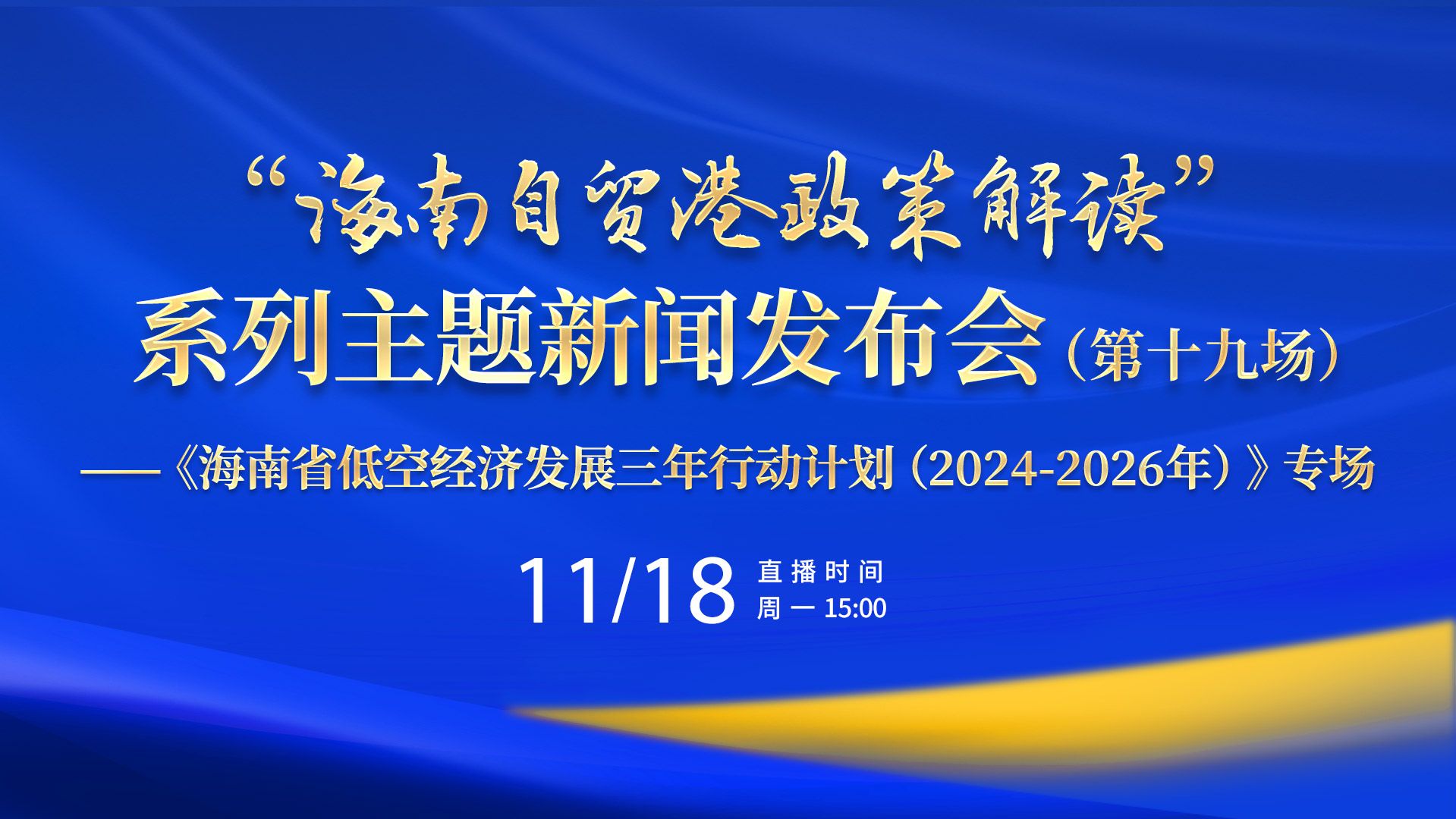 “海南自贸港政策解读”
系列主题新闻发布会（第十九场）

——《海南省低空经济发展三年行动计划（2024-2026年）》专场

11/18 直播时间
周一 15:00